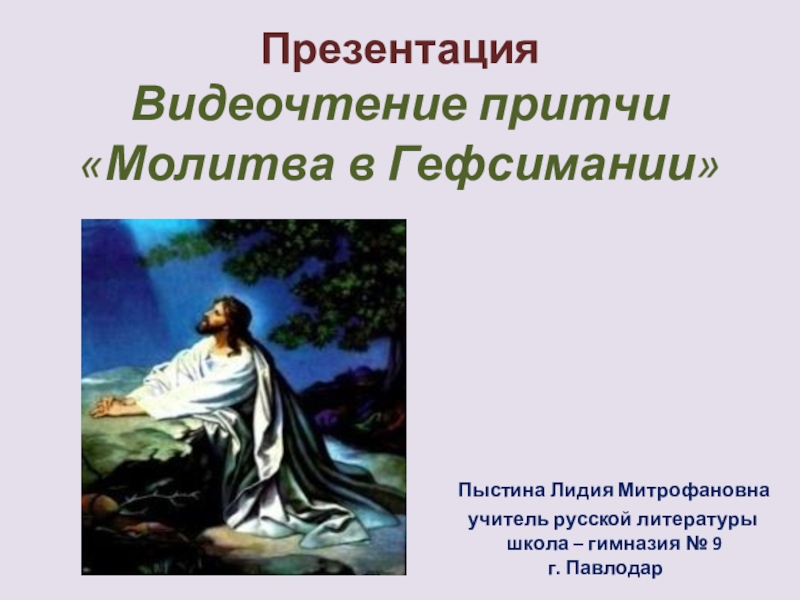 Презентация
Видеочтение притчи
«Молитва в Гефсимании»

Пыстина Лидия Митрофановна
учитель русской литературы
школа – гимназия № 9
г. Павлодар